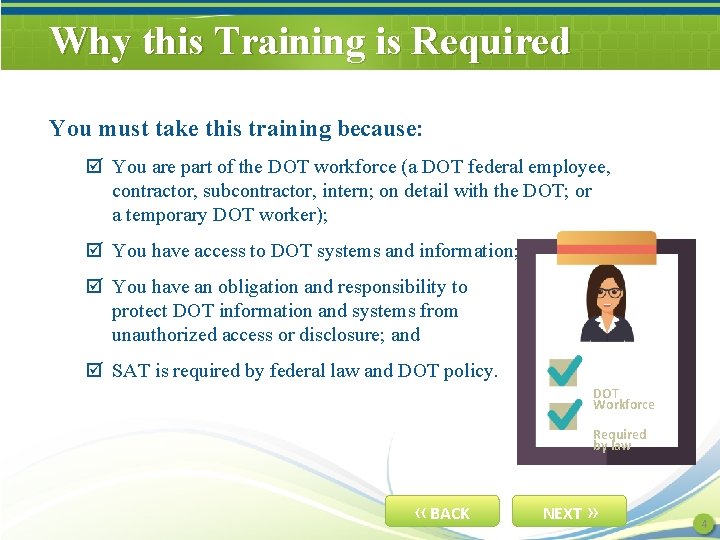 Why this Training is Required

You must take this training because:

☑ You are part of the DOT workforce (a DOT federal employee, contractor, subcontractor, intern; on detail with the DOT; or a temporary DOT worker);

☑ You have access to DOT systems and information;

☑ You have an obligation and responsibility to protect DOT information and systems from unauthorized access or disclosure; and

☑ SAT is required by federal law and DOT policy.

DOT Workforce

Required by law

« BACK

NEXT »

4